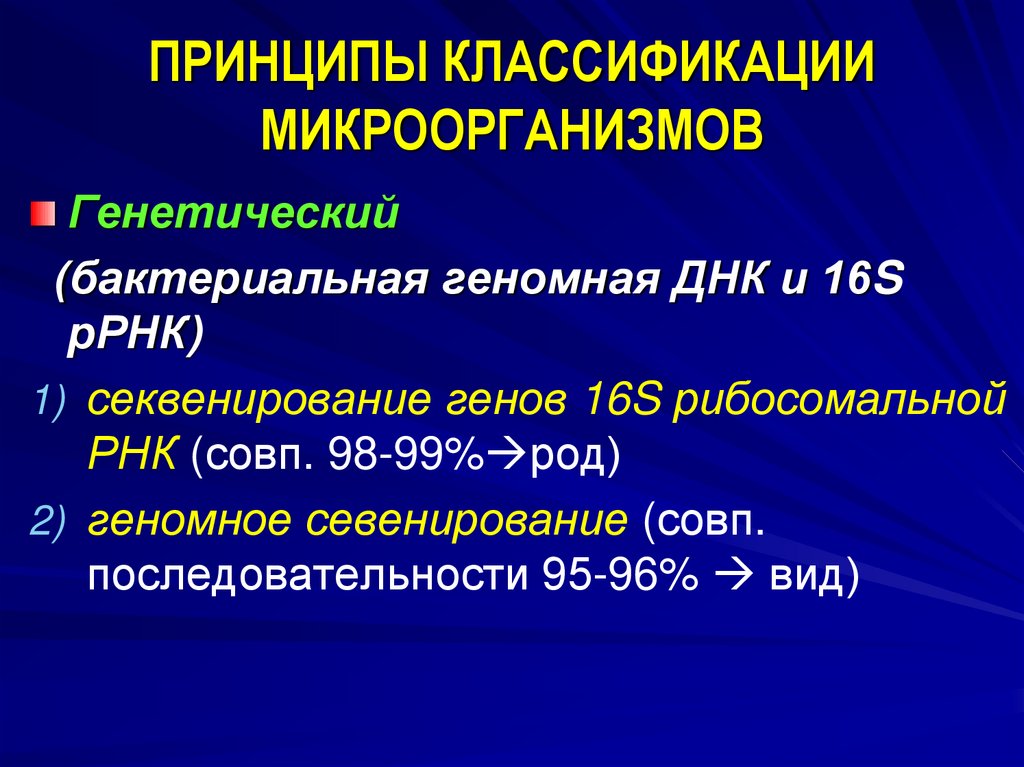 ПРИНЦИПЫ КЛАССИФИКАЦИИ МИКРООРГАНИЗМОВ

Генетический

(бактериальная геномная ДНК и 16S рРНК)

1) секвенирование генов 16S рибосомальной РНК (совп. 98-99%→род)

2) геномное севенирование (совп. последовательности 95-96% → вид)